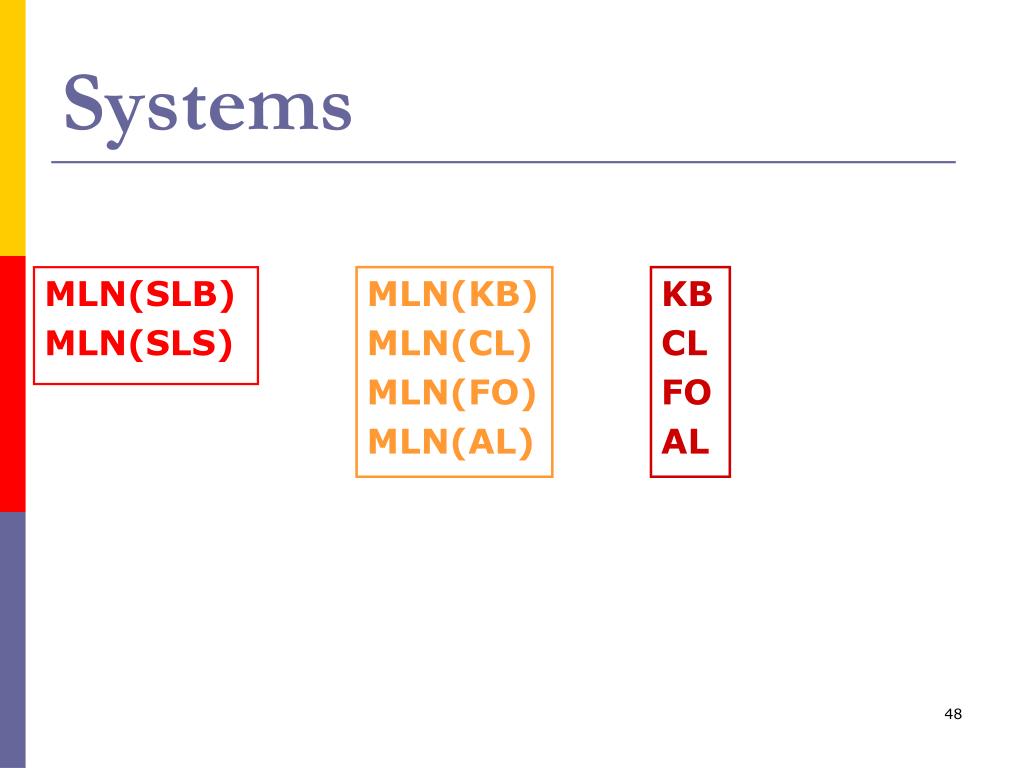 Systems

MLN(SLB)
MLN(SLS)

MLN(KB)
MLN(CL)
MLN(FO)
MLN(AL)

KB
CL
FO
AL

48